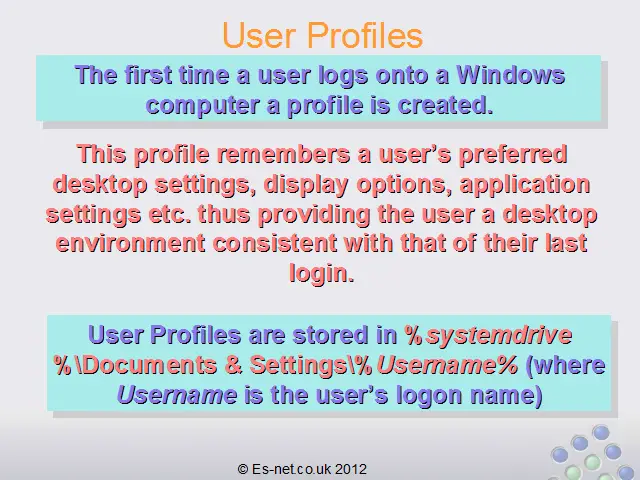 User Profiles

The first time a user logs onto a Windows computer a profile is created.

This profile remembers a user's preferred desktop settings, display options, application settings etc. thus providing the user a desktop environment consistent with that of their last login.

User Profiles are stored in %systemdrive%\Documents & Settings\%Username% (where Username is the user's logon name)

© Es-net.co.uk 2012